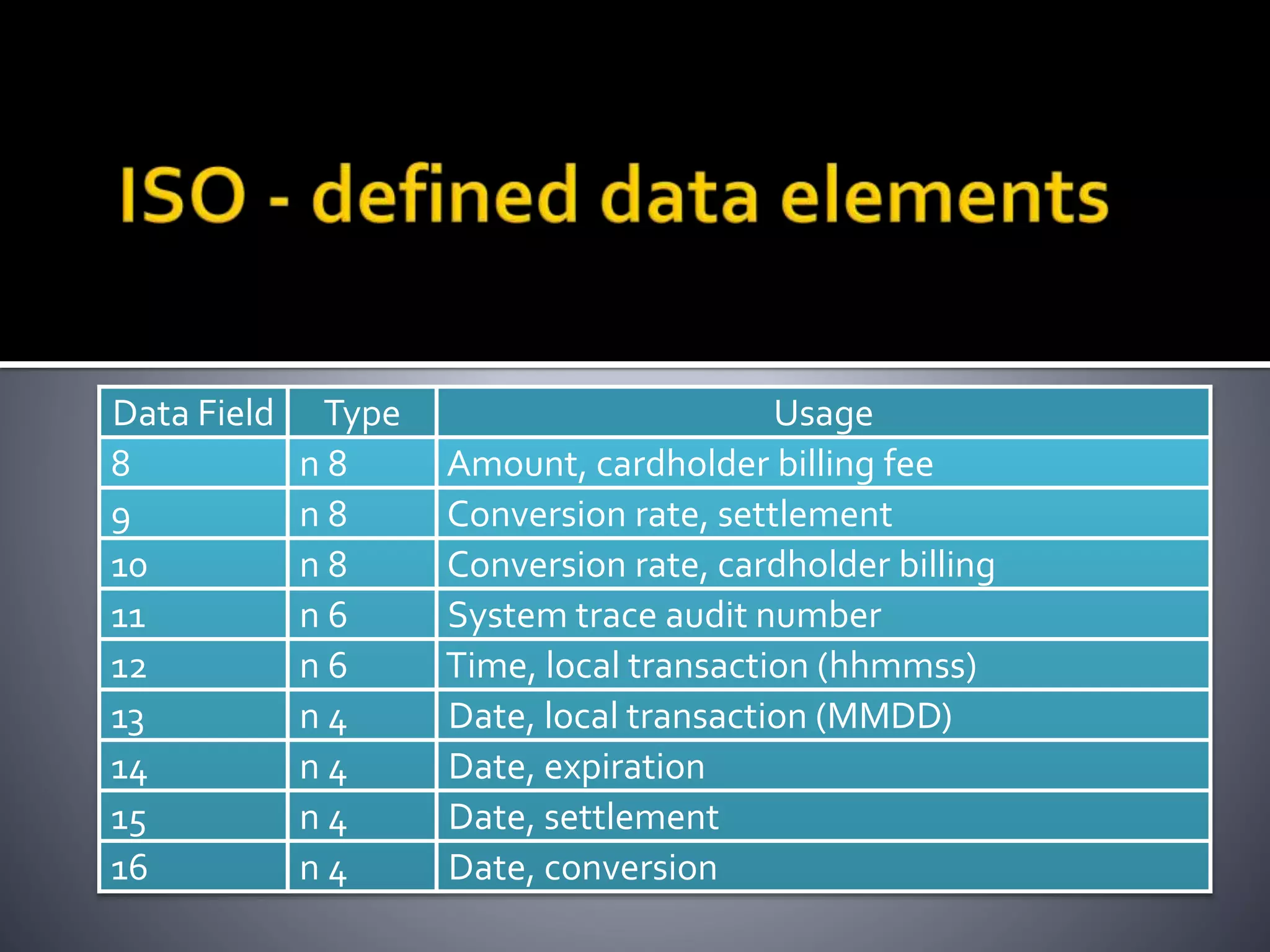 ISO - defined data elements

| Data Field | Type | Usage |
|---|---|---|
| 8 | n 8 | Amount, cardholder billing fee |
| 9 | n 8 | Conversion rate, settlement |
| 10 | n 8 | Conversion rate, cardholder billing |
| 11 | n 6 | System trace audit number |
| 12 | n 6 | Time, local transaction (hhmmss) |
| 13 | n 4 | Date, local transaction (MMDD) |
| 14 | n 4 | Date, expiration |
| 15 | n 4 | Date, settlement |
| 16 | n 4 | Date, conversion |